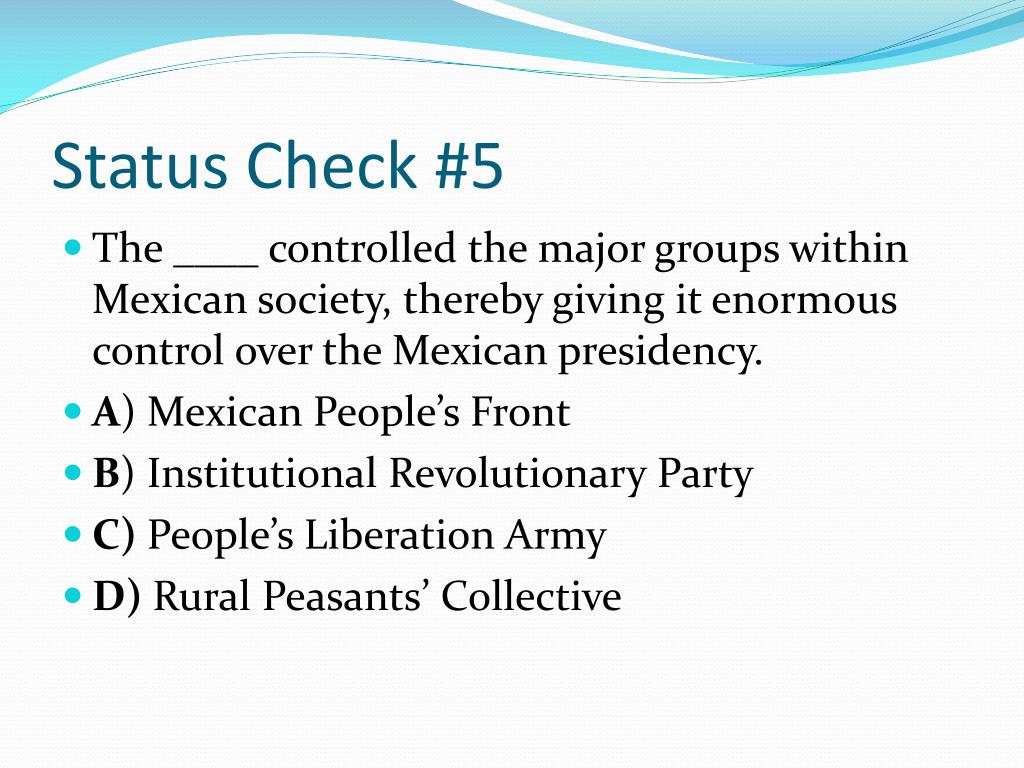 Status Check #5

The ____ controlled the major groups within Mexican society, thereby giving it enormous control over the Mexican presidency.

A) Mexican People’s Front

B) Institutional Revolutionary Party

C) People’s Liberation Army

D) Rural Peasants’ Collective